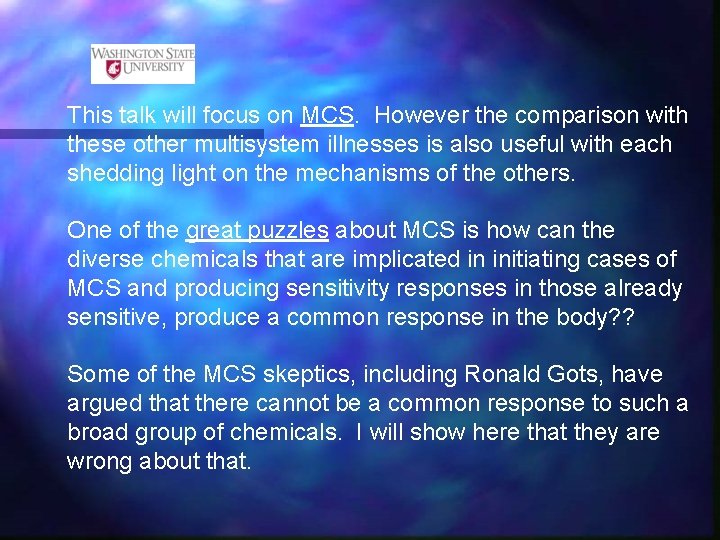 WASHINGTON STATE UNIVERSITY

This talk will focus on MCS. However the comparison with these other multisystem illnesses is also useful with each shedding light on the mechanisms of the others.

One of the great puzzles about MCS is how can the diverse chemicals that are implicated in initiating cases of MCS and producing sensitivity responses in those already sensitive, produce a common response in the body??

Some of the MCS skeptics, including Ronald Gots, have argued that there cannot be a common response to such a broad group of chemicals. I will show here that they are wrong about that.